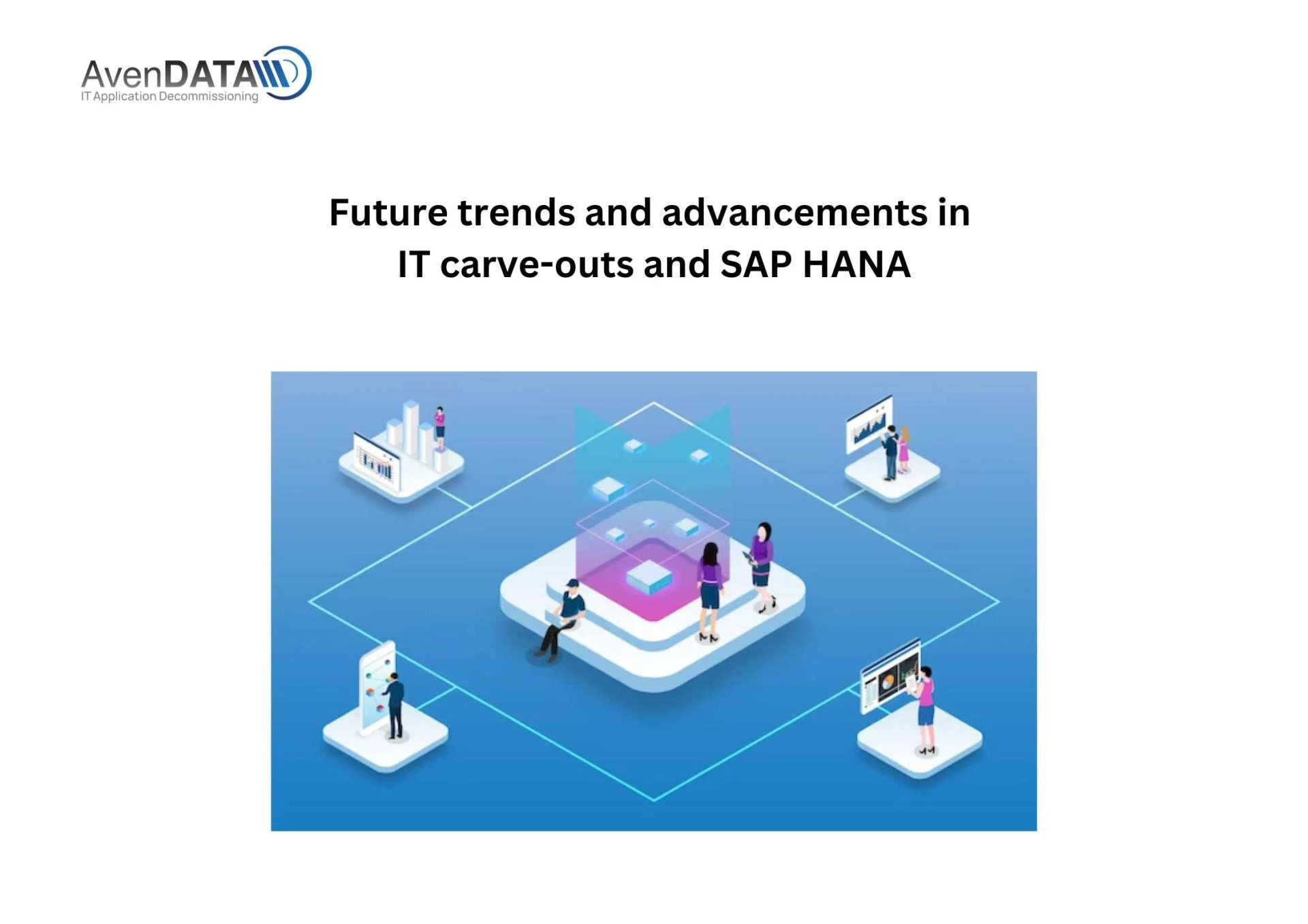 AvenDATA
IT Application Decommissioning

Future trends and advancements in IT carve-outs and SAP HANA